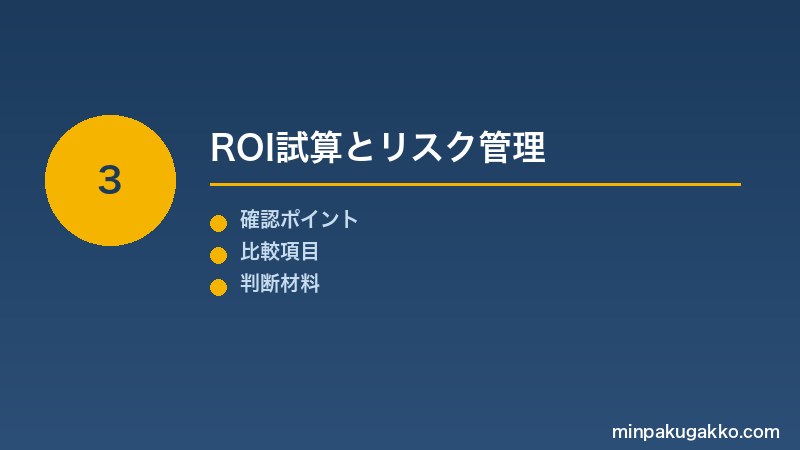 3

ROI試算とリスク管理

確認ポイント
比較項目
判断材料

minpakugakko.com